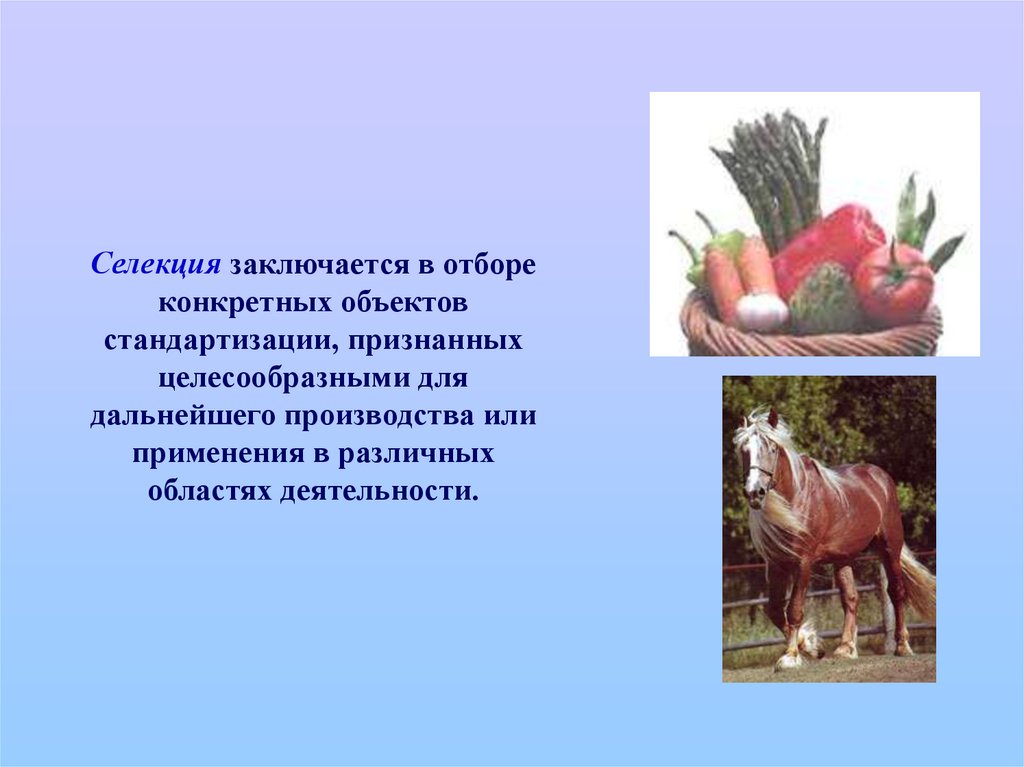 Селекция заключается в отборе конкретных объектов стандартизации, признанных целесообразными для дальнейшего производства или применения в различных областях деятельности.